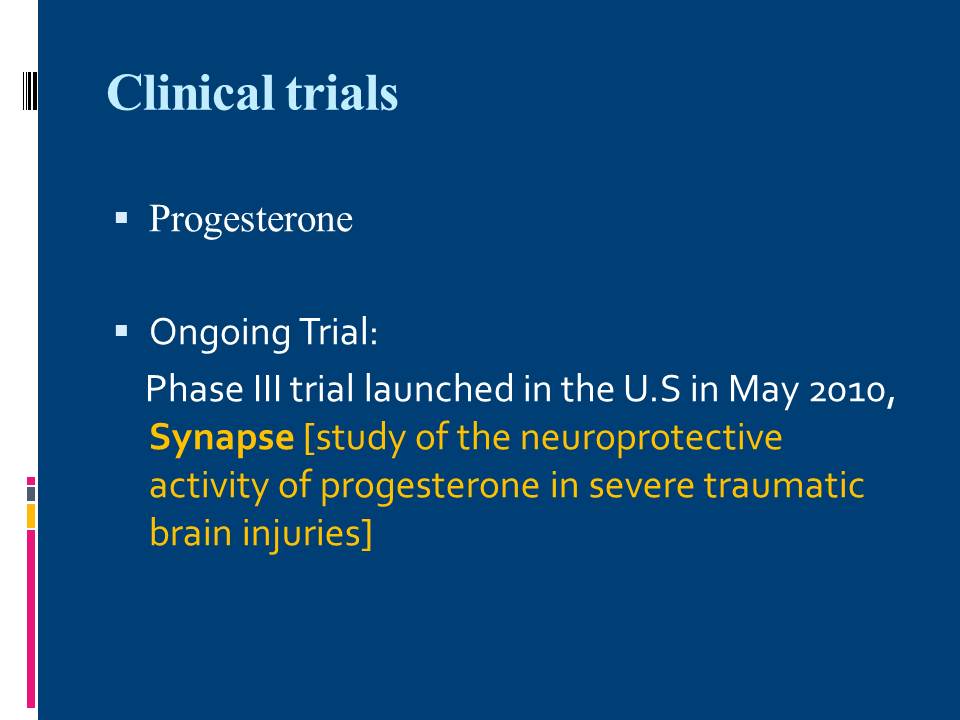 Clinical trials

▪ Progesterone

▪ Ongoing Trial:
Phase III trial launched in the U.S in May 2010, Synapse [study of the neuroprotective activity of progesterone in severe traumatic brain injuries]